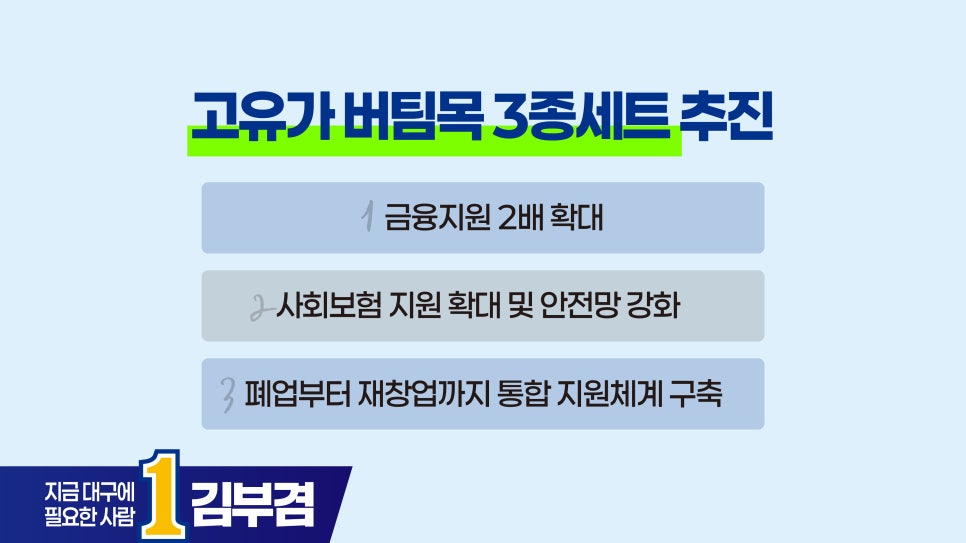 고유가 버팀목 3종세트 추진

1 금융지원 2배 확대

2 사회보험 지원 확대 및 안전망 강화

3 폐업부터 재창업까지 통합 지원체계 구축

지금 대구에 필요한 사람 1 김부겸